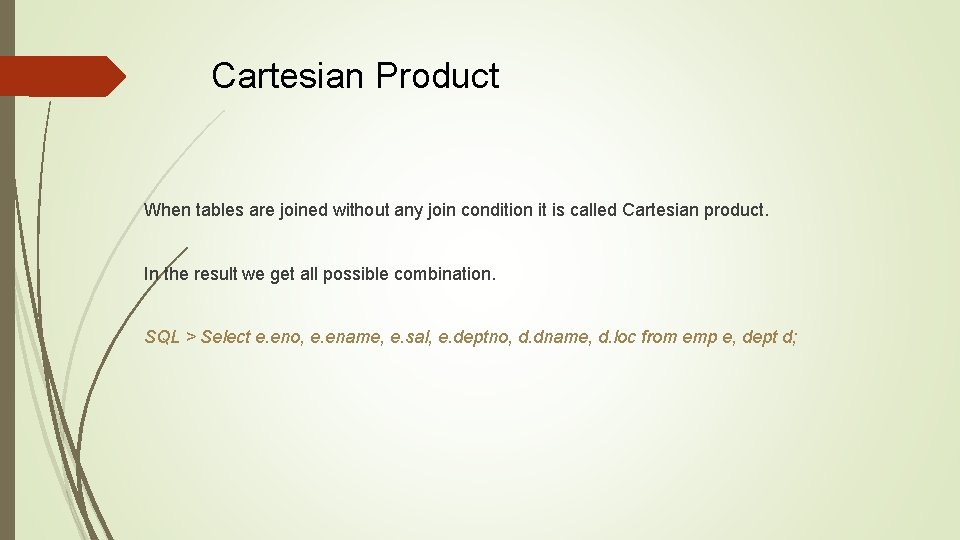 Cartesian Product

When tables are joined without any join condition it is called Cartesian product.

In the result we get all possible combination.

SQL > Select e.eno, e.ename, e.sal, e.deptno, d.dname, d.loc from emp e, dept d;